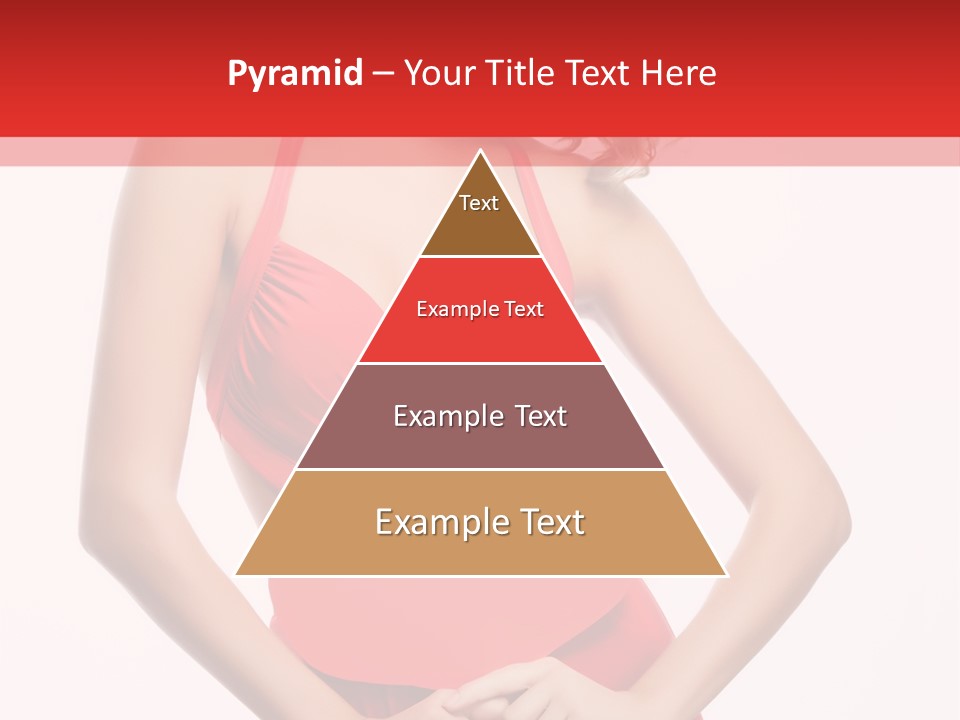 Pyramid – Your Title Text Here

Text

Example Text

Example Text

Example Text